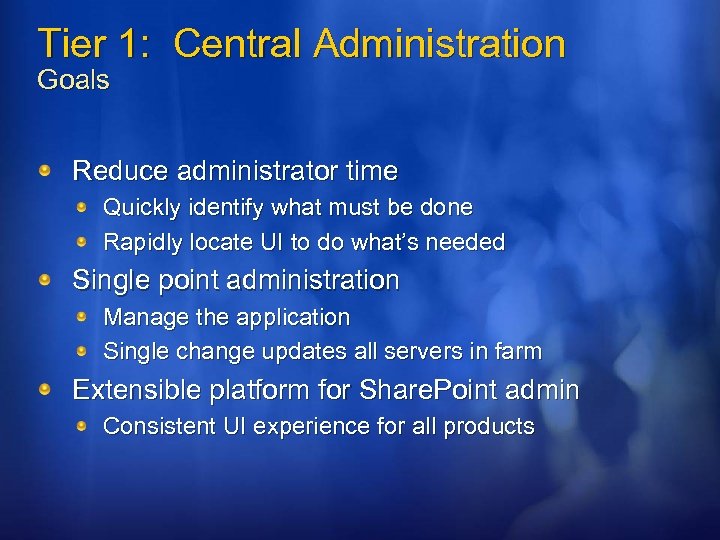 Tier 1:  Central Administration
Goals

Reduce administrator time
Quickly identify what must be done
Rapidly locate UI to do what's needed
Single point administration
Manage the application
Single change updates all servers in farm
Extensible platform for SharePoint admin
Consistent UI experience for all products